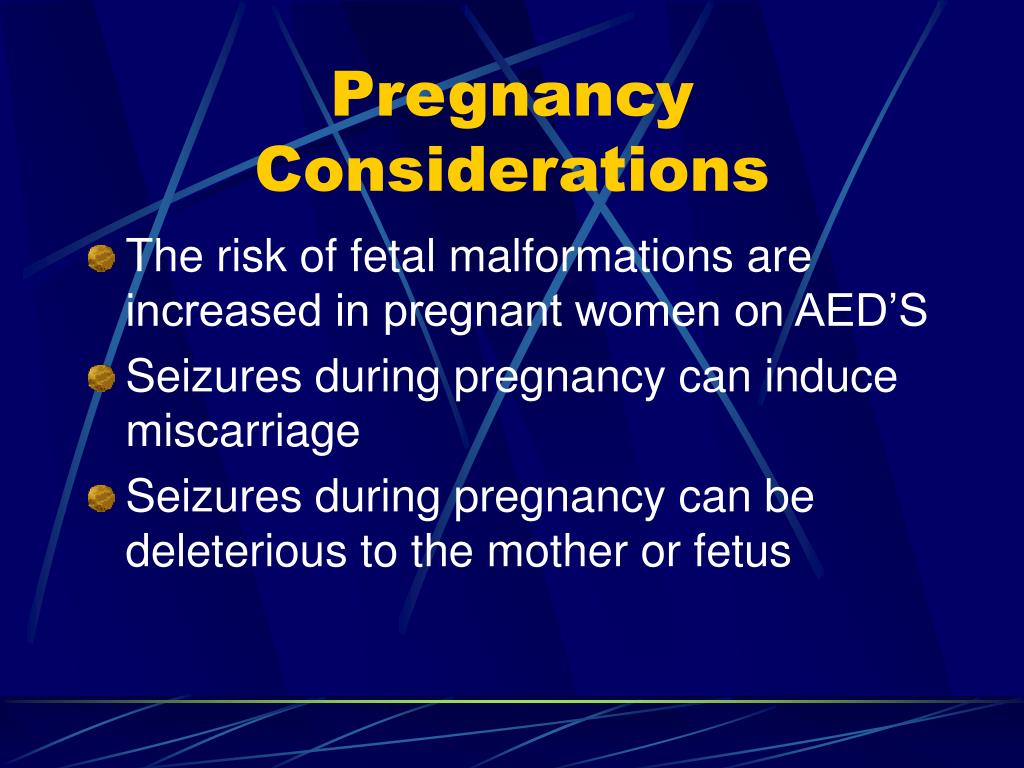 Pregnancy Considerations

The risk of fetal malformations are increased in pregnant women on AED’S

Seizures during pregnancy can induce miscarriage

Seizures during pregnancy can be deleterious to the mother or fetus